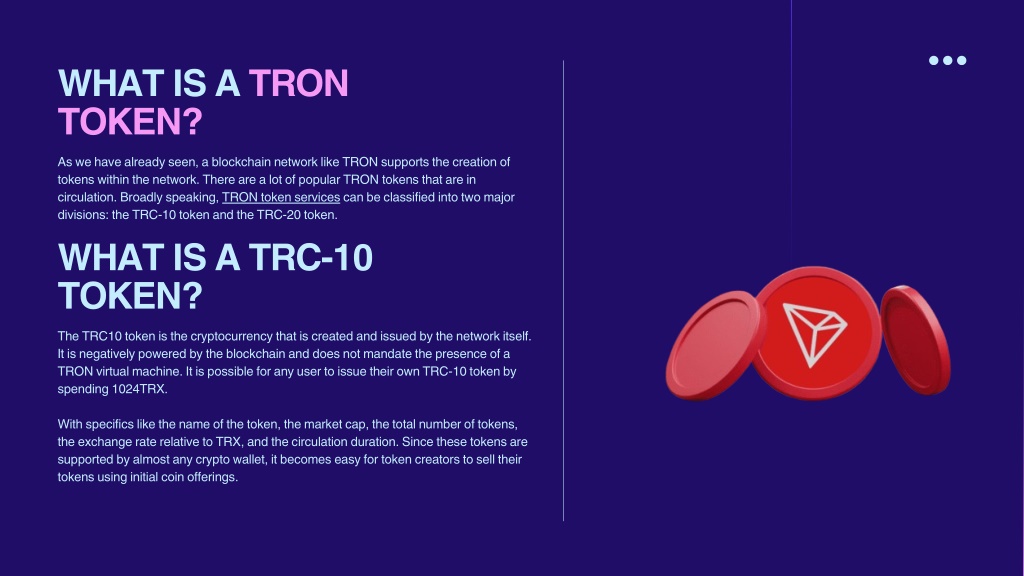 WHAT IS A TRON TOKEN?

As we have already seen, a blockchain network like TRON supports the creation of tokens within the network. There are a lot of popular TRON tokens that are in circulation. Broadly speaking, TRON token services can be classified into two major divisions: the TRC-10 token and the TRC-20 token.

WHAT IS A TRC-10 TOKEN?

The TRC10 token is the cryptocurrency that is created and issued by the network itself. It is negatively powered by the blockchain and does not mandate the presence of a TRON virtual machine. It is possible for any user to issue their own TRC-10 token by spending 1024TRX.

With specifics like the name of the token, the market cap, the total number of tokens, the exchange rate relative to TRX, and the circulation duration. Since these tokens are supported by almost any crypto wallet, it becomes easy for token creators to sell their tokens using initial coin offerings.